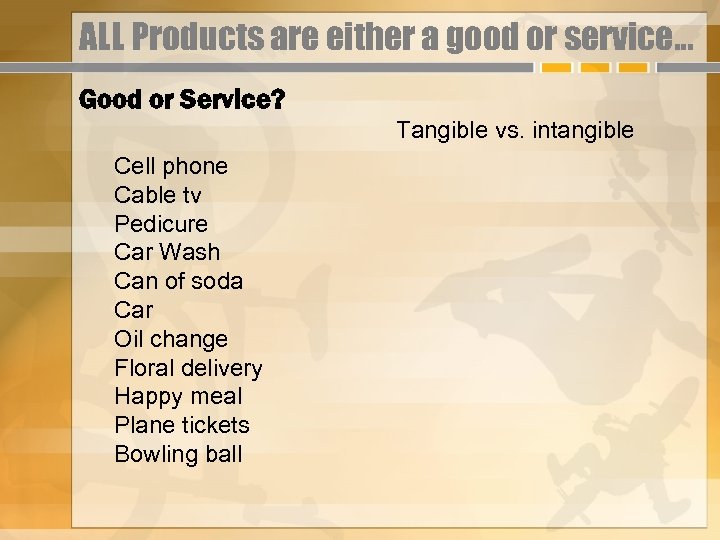 ALL Products are either a good or service…

Good or Service?

Tangible vs. intangible

Cell phone
Cable tv
Pedicure
Car Wash
Can of soda
Car
Oil change
Floral delivery
Happy meal
Plane tickets
Bowling ball